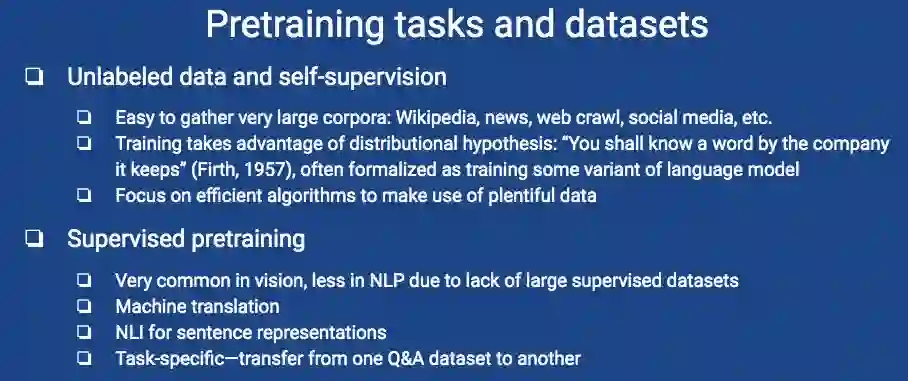 Pretraining tasks and datasets

❏ Unlabeled data and self-supervision

❏ Easy to gather very large corpora: Wikipedia, news, web crawl, social media, etc.
❏ Training takes advantage of distributional hypothesis: “You shall know a word by the company it keeps” (Firth, 1957), often formalized as training some variant of language model
❏ Focus on efficient algorithms to make use of plentiful data

❏ Supervised pretraining

❏ Very common in vision, less in NLP due to lack of large supervised datasets
❏ Machine translation
❏ NLI for sentence representations
❏ Task-specific—transfer from one Q&A dataset to another